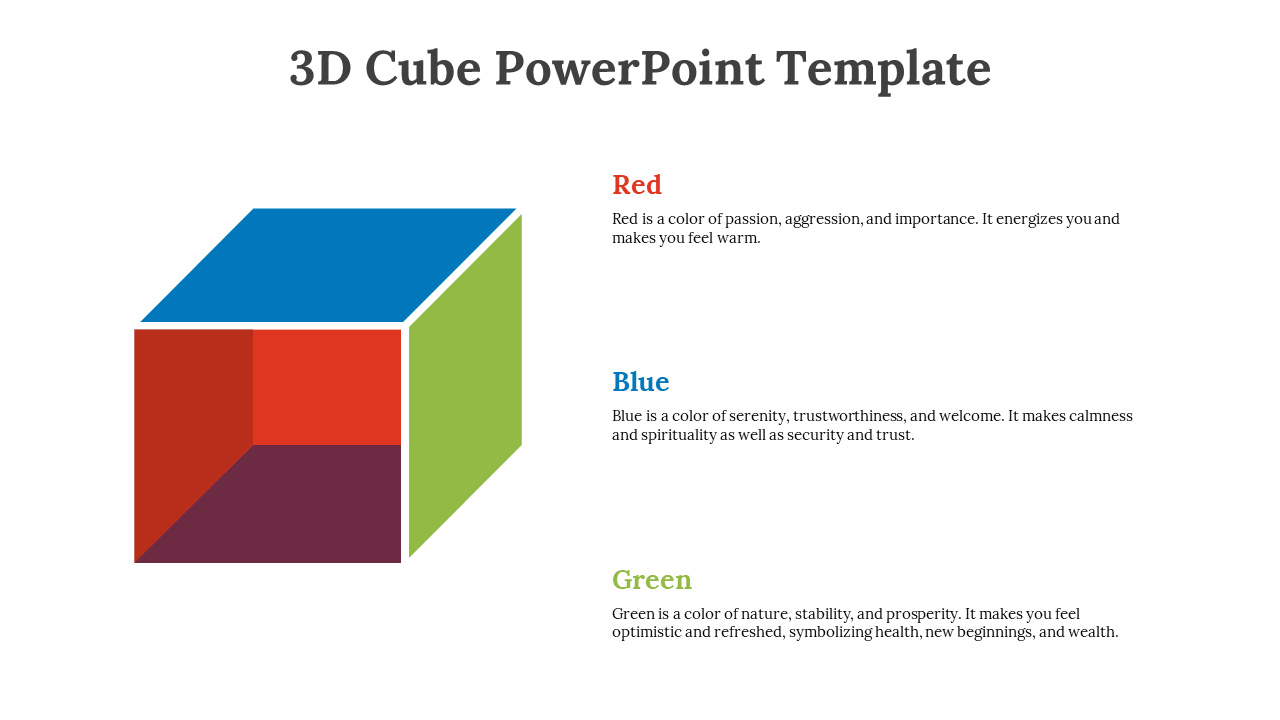 3D Cube PowerPoint Template

Red

Red is a color of passion, aggression, and importance. It energizes you and makes you feel warm.

Blue

Blue is a color of serenity, trustworthiness, and welcome. It makes calmness and spirituality as well as security and trust.

Green

Green is a color of nature, stability, and prosperity. It makes you feel optimistic and refreshed, symbolizing health, new beginnings, and wealth.